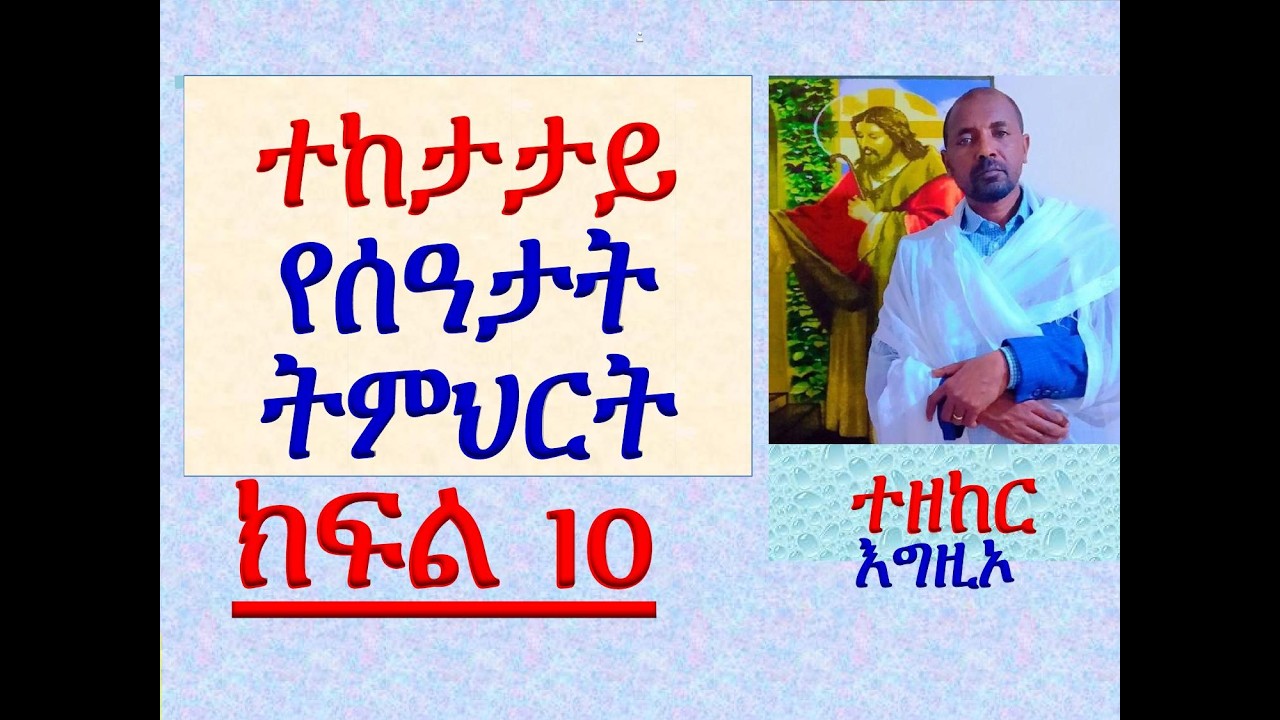 ተከታታይ
የሰዓታት
ትምህርት

ክፍል 10

ተዘከር
እግዚኦ